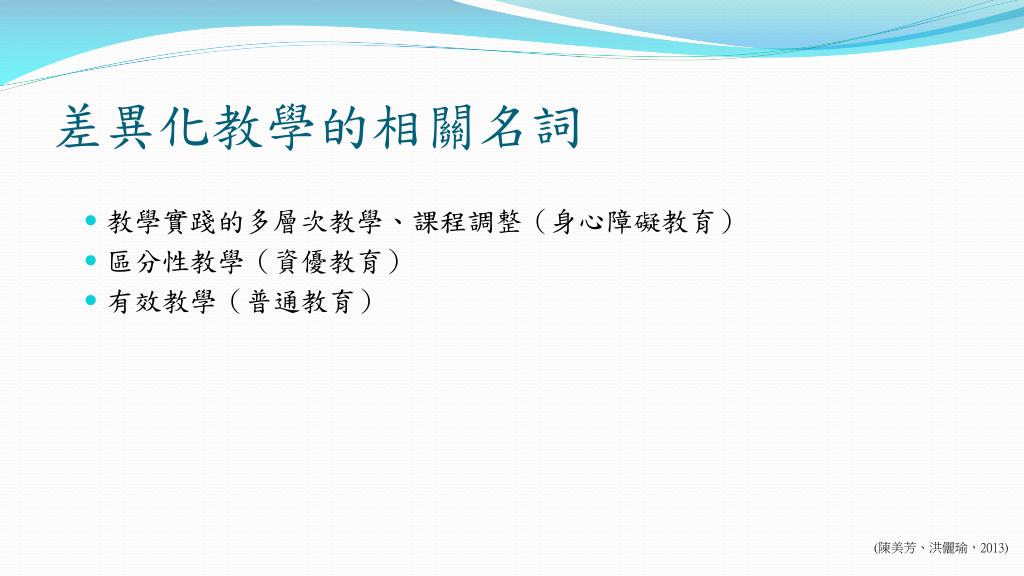 差異化教學的相關名詞

- 教學實踐的多層次教學、課程調整（身心障礙教育）
- 區分性教學（資優教育）
- 有效教學（普通教育）

(陳美芳、洪儷瑜，2013)